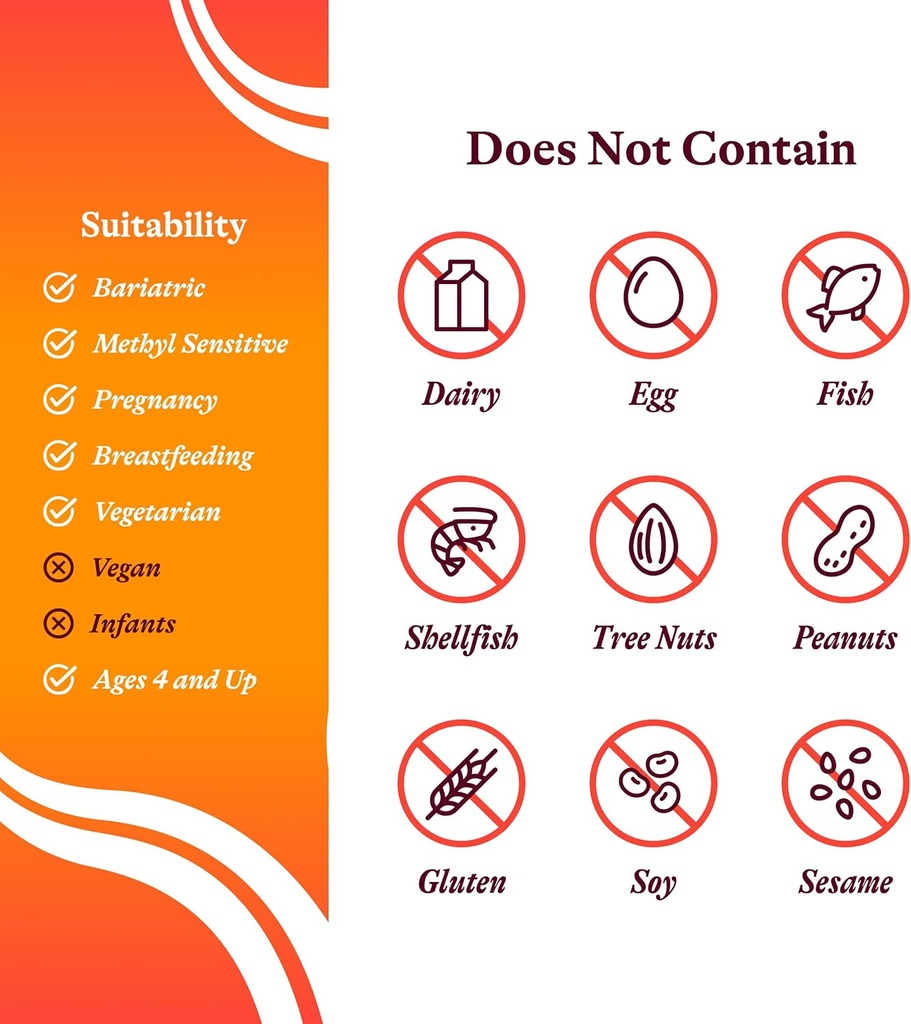 Suitability

Bariatric

Methyl Sensitive

Pregnancy

Breastfeeding

Vegetarian

Vegan

Infants

Ages 4 and Up

Does Not Contain

Dairy

Egg

Fish

Shellfish

Tree Nuts

Peanuts

Gluten

Soy

Sesame